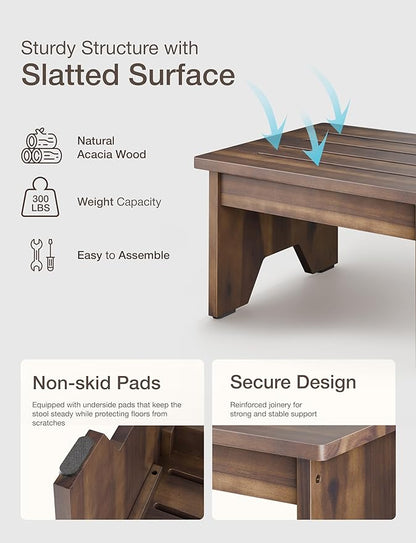 Sturdy Structure with
Slatted Surface

Natural
Acacia Wood

300
LBS

Weight Capacity

Easy to Assemble

Non-skid Pads

Equipped with underside pads that keep the stool steady while protecting floors from scratches

Secure Design

Reinforced joinery for strong and stable support